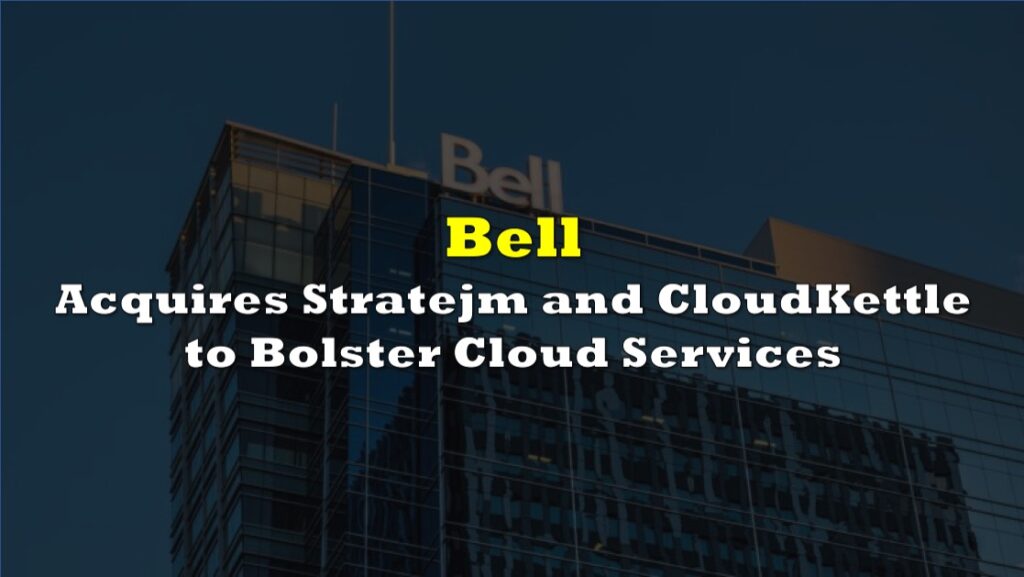 Bell

Bell
Acquires Stratejm and CloudKettle to Bolster Cloud Services